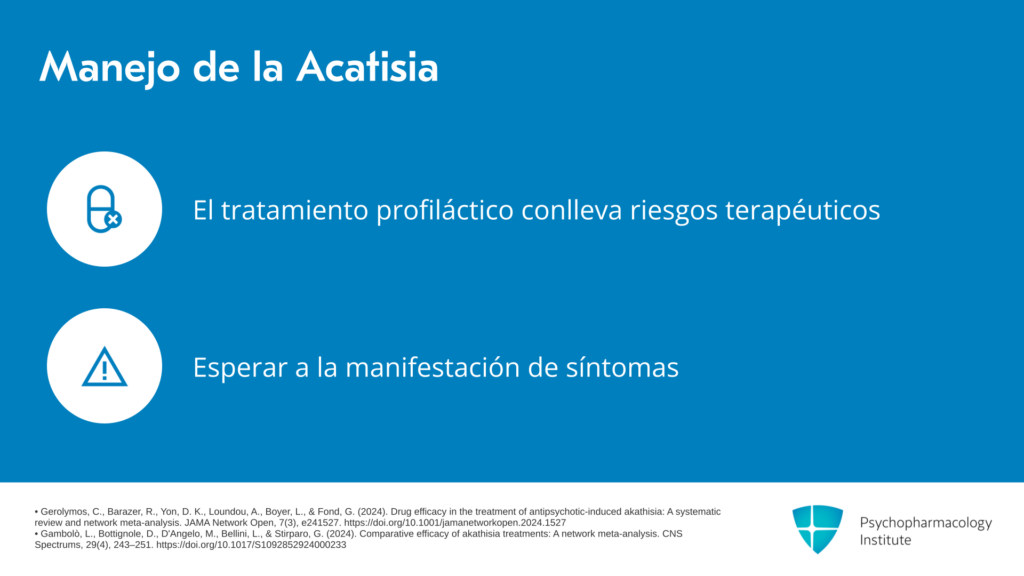 Manejo de la Acatisia

El tratamiento profiláctico conlleva riesgos terapéuticos

Esperar a la manifestación de síntomas

• Gerolymos, C., Barazer, R., Yon, D. K., Loundou, A., Boyer, L., & Fond, G. (2024). Drug efficacy in the treatment of antipsychotic-induced akathisia: A systematic review and network meta-analysis. JAMA Network Open, 7(3), e241527. https://doi.org/10.1001/jamanetworkopen.2024.1527
• Gambolò, L., Bottignole, D., D'Angelo, M., Bellini, L., & Stirparo, G. (2024). Comparative efficacy of akathisia treatments: A network meta-analysis. CNS Spectrums, 29(4), 243–251. https://doi.org/10.1017/S1092852924000233

Psychopharmacology
Institute